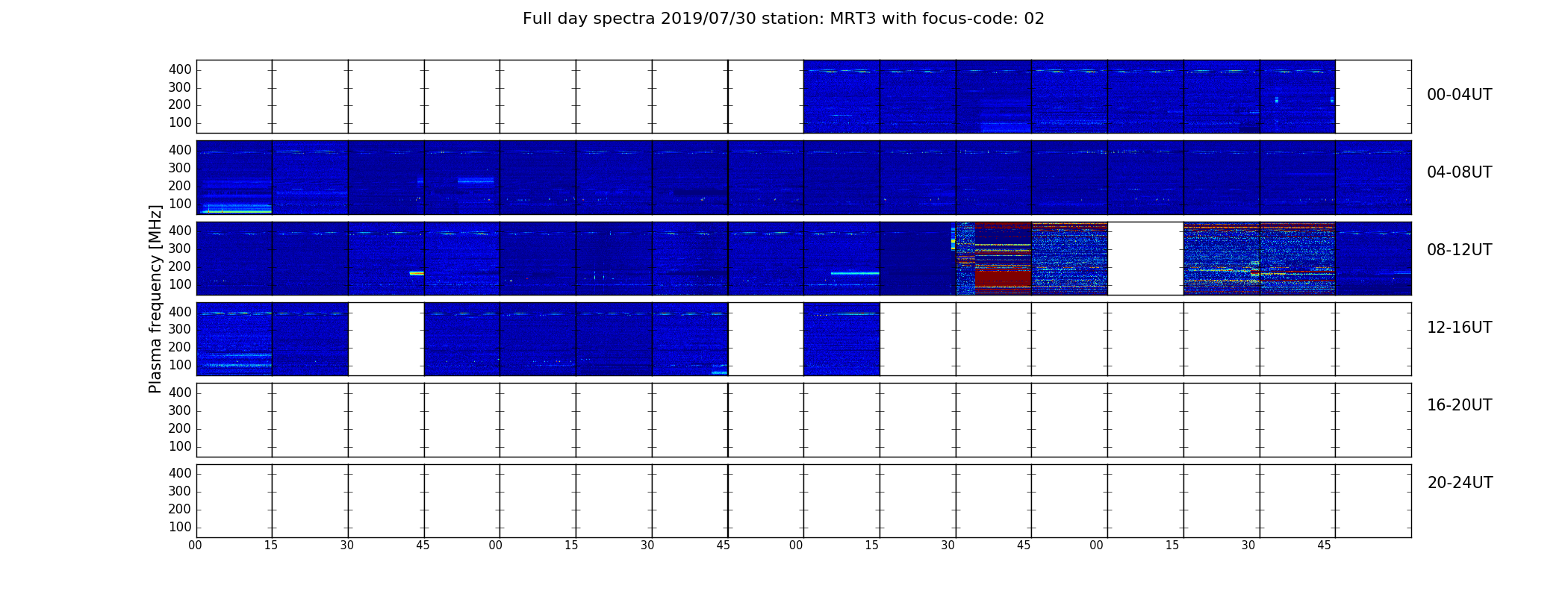 Full day spectra 2019/07/30 station: MRT3 with focus-code: 02

Plasma frequency [MHz]

400
300
200
100
00-04UT

400
300
200
100
04-08UT

400
300
200
100
08-12UT

400
300
200
100
12-16UT

400
300
200
100
16-20UT

400
300
200
100
20-24UT

00 15 30 45 00 15 30 45 00 15 30 45 00 15 30 45